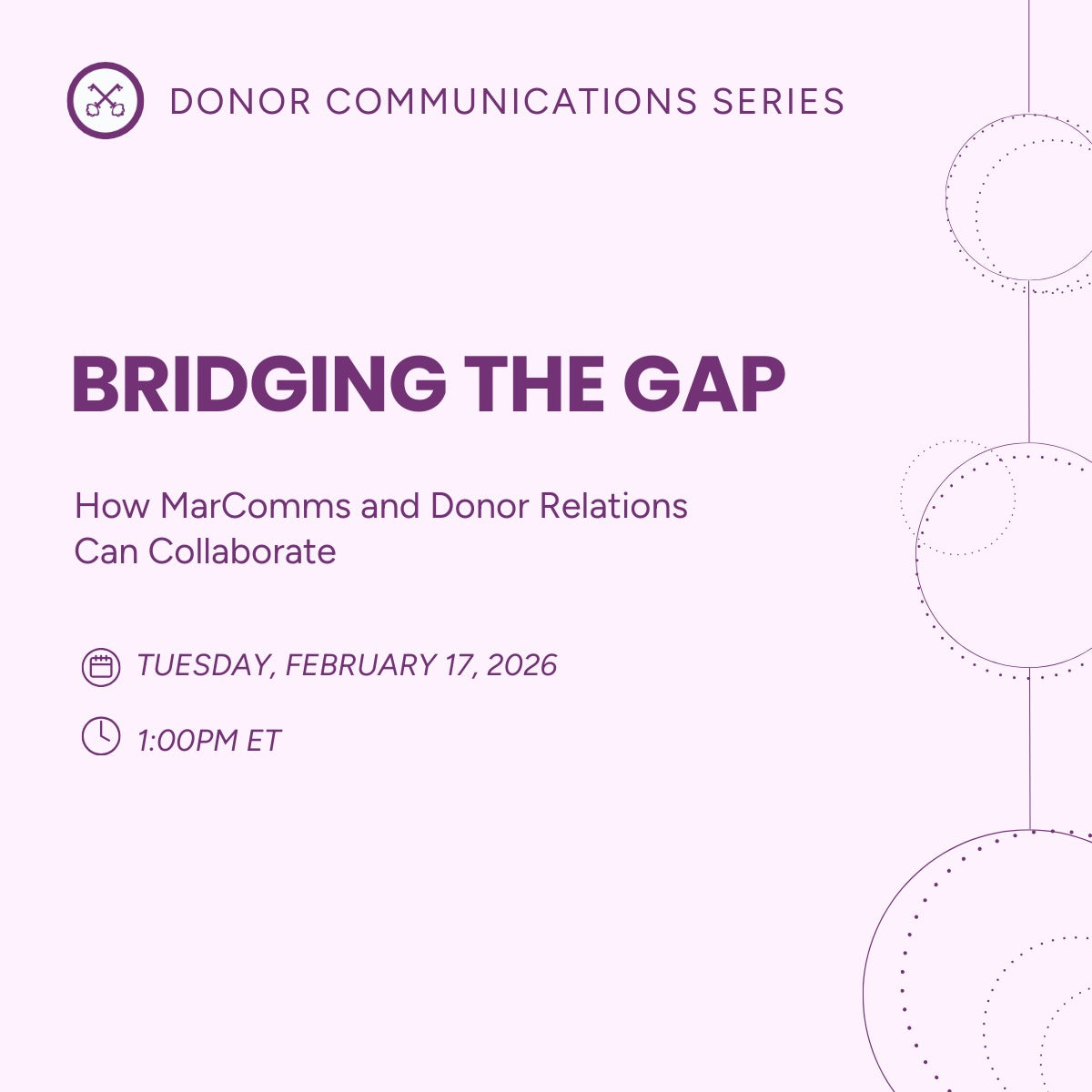 DONOR COMMUNICATIONS SERIES

BRIDGING THE GAP

How MarComms and Donor Relations Can Collaborate

TUESDAY, FEBRUARY 17, 2026

1:00PM ET